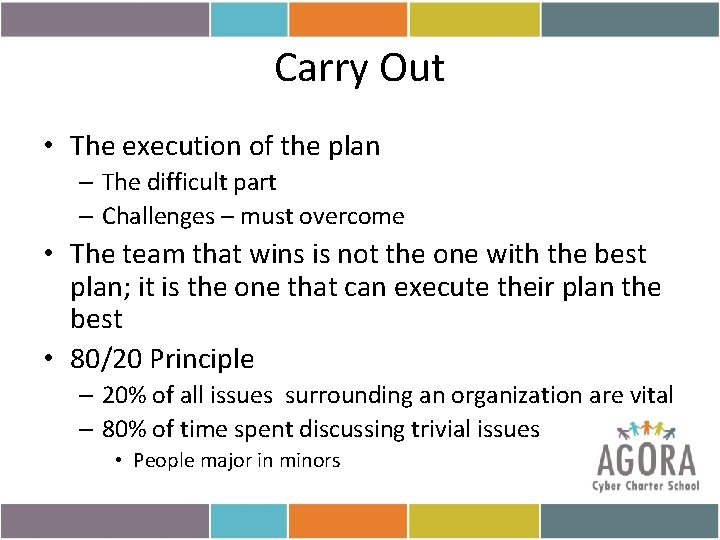 Carry Out

• The execution of the plan
– The difficult part
– Challenges – must overcome
• The team that wins is not the one with the best plan; it is the one that can execute their plan the best
• 80/20 Principle
– 20% of all issues  surrounding an organization are vital
– 80% of time spent discussing trivial issues
• People major in minors

AGORA
Cyber Charter School